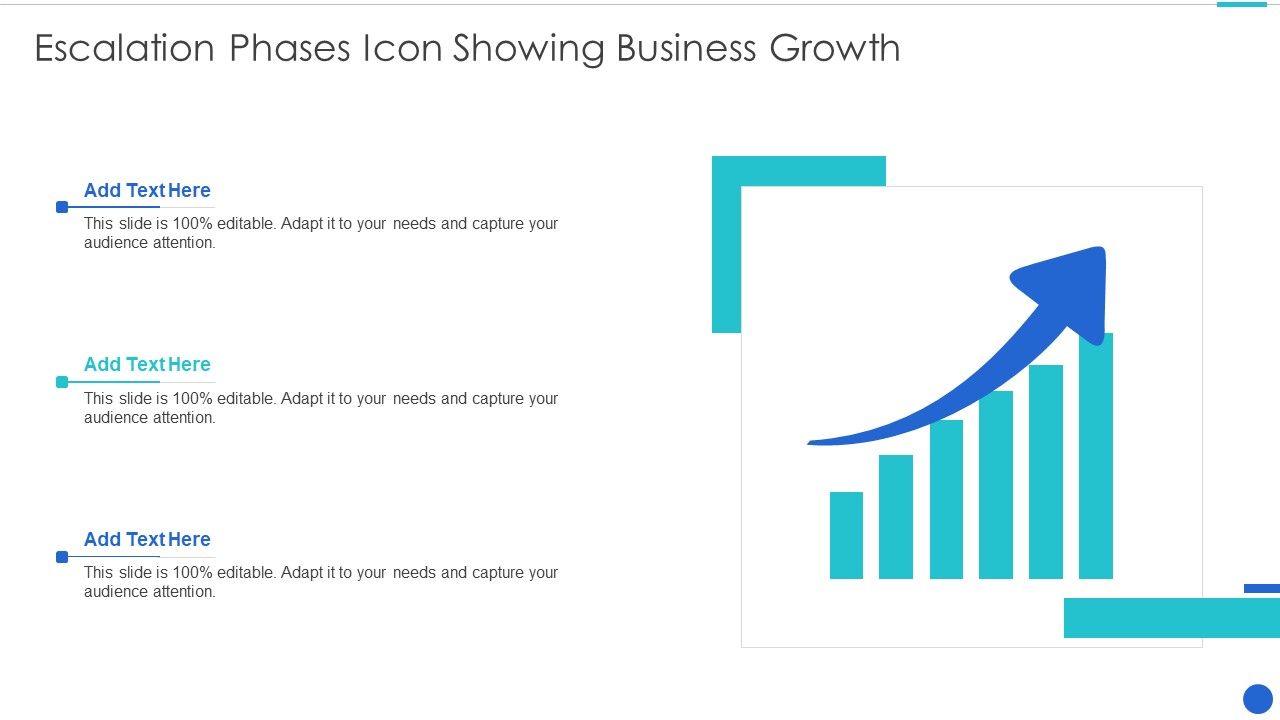 Escalation Phases Icon Showing Business Growth

Add Text Here

This slide is 100% editable. Adapt it to your needs and capture your audience attention.

Add Text Here

This slide is 100% editable. Adapt it to your needs and capture your audience attention.

Add Text Here

This slide is 100% editable. Adapt it to your needs and capture your audience attention.